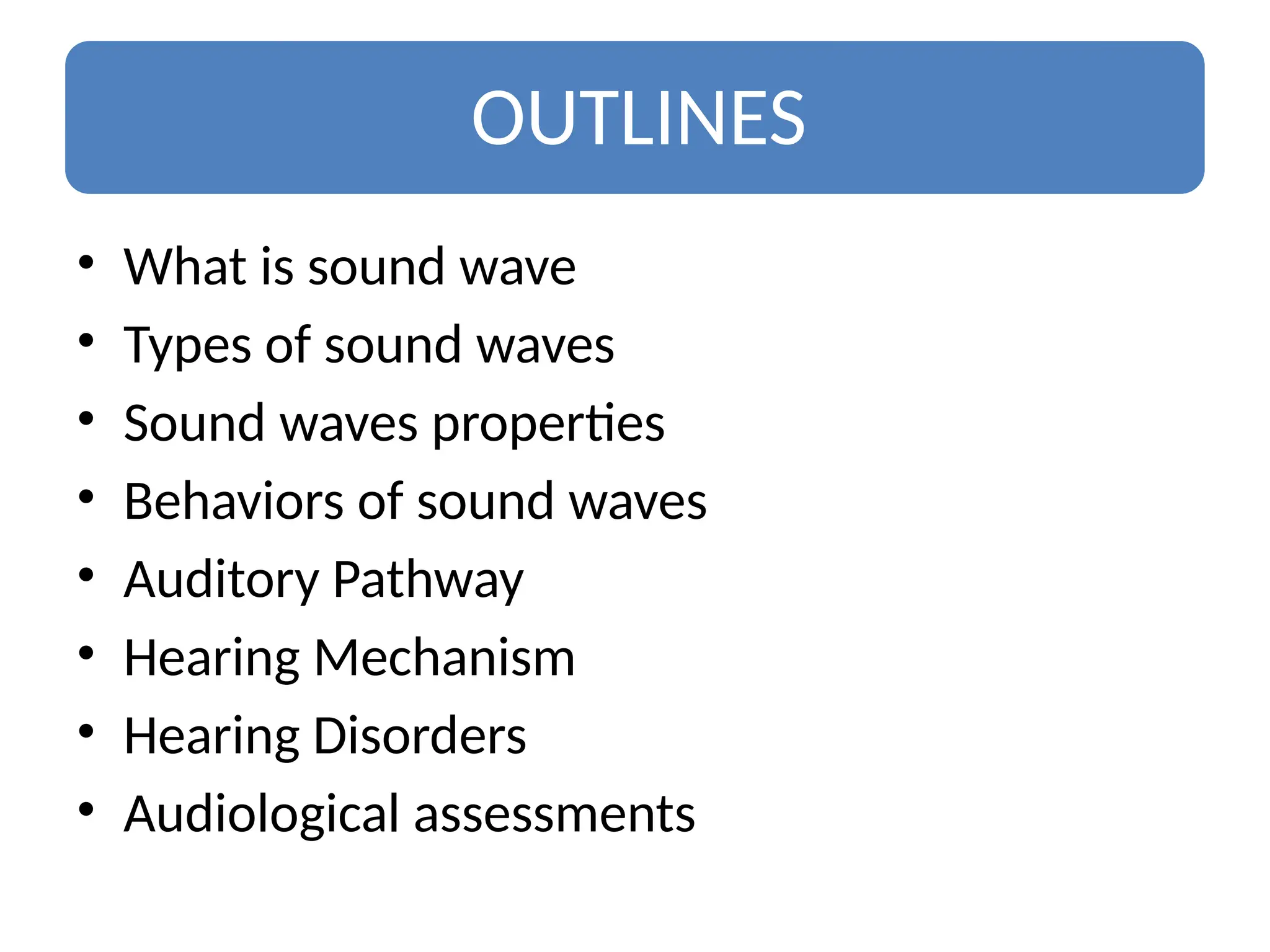 OUTLINES

• What is sound wave
• Types of sound waves
• Sound waves properties
• Behaviors of sound waves
• Auditory Pathway
• Hearing Mechanism
• Hearing Disorders
• Audiological assessments